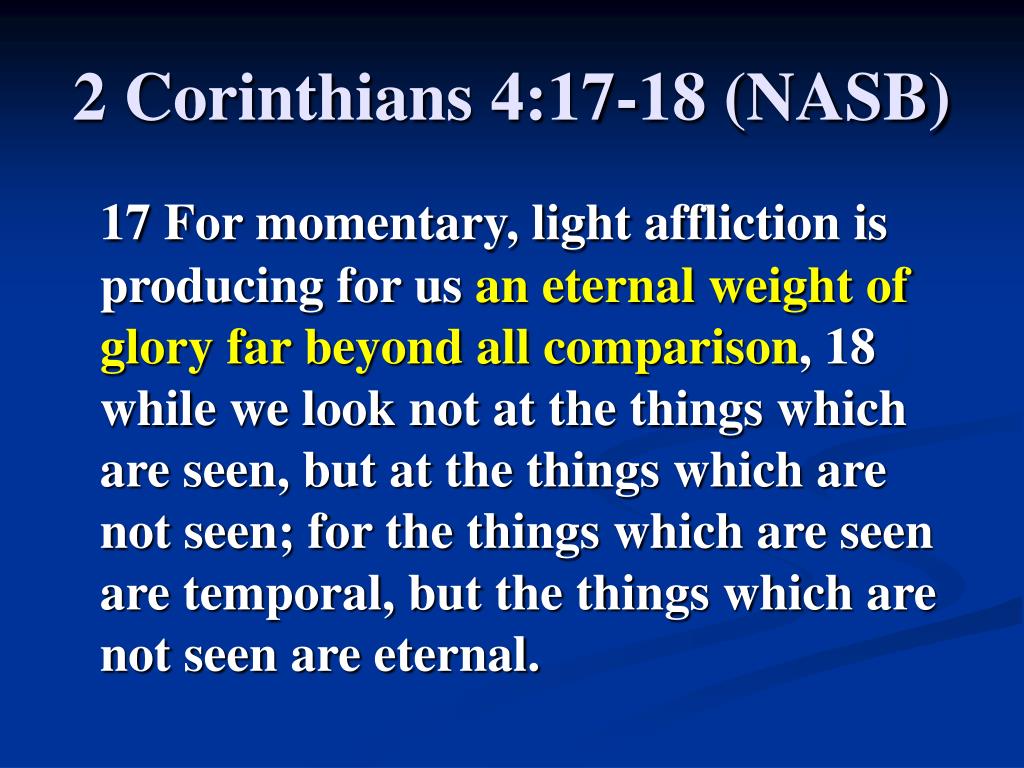 2 Corinthians 4:17-18 (NASB)

17 For momentary, light affliction is producing for us an eternal weight of glory far beyond all comparison, 18 while we look not at the things which are seen, but at the things which are not seen; for the things which are seen are temporal, but the things which are not seen are eternal.